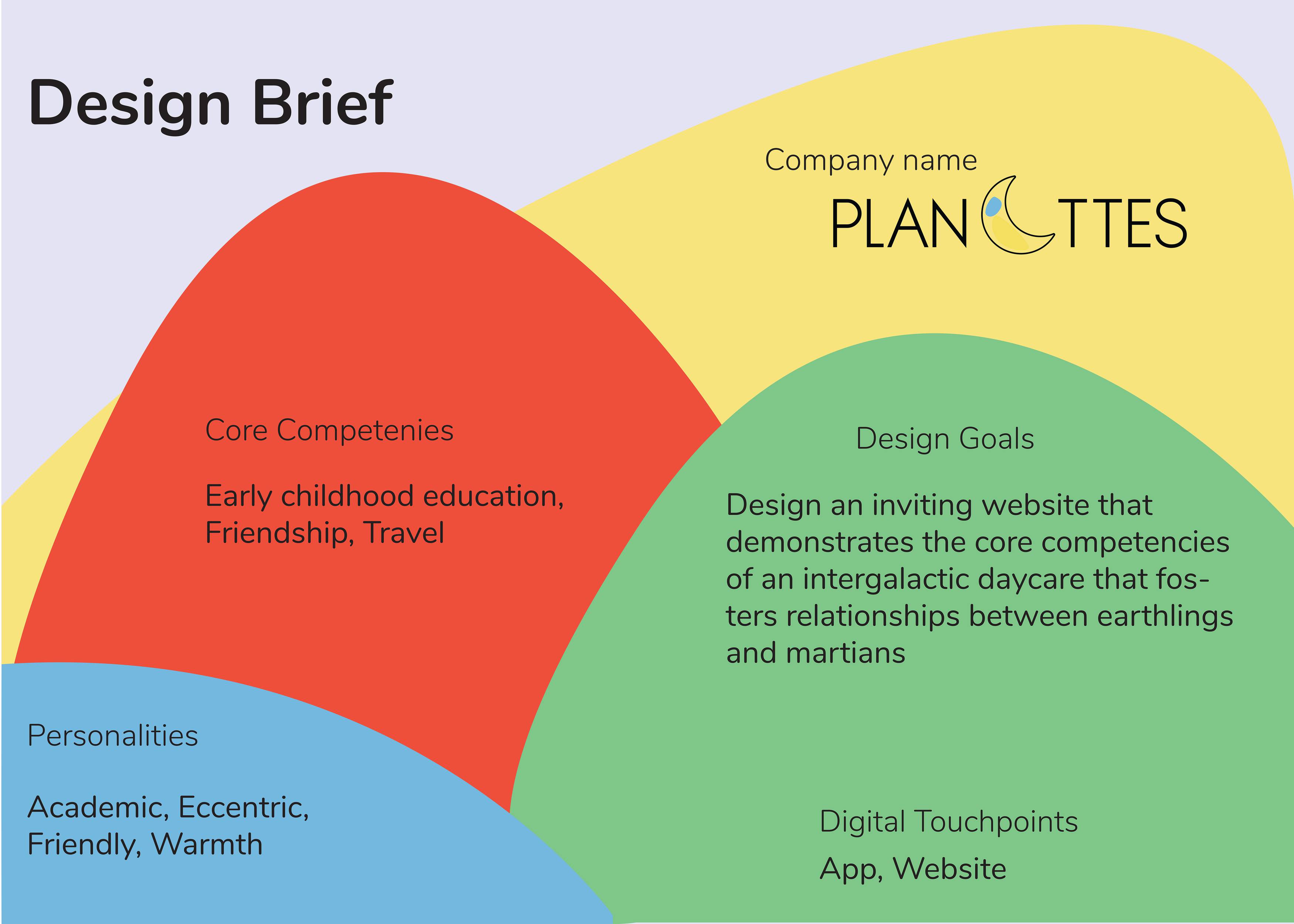 Design Brief

Company name

PLAN TTES

Core Competenies

Early childhood education, Friendship, Travel

Design Goals

Design an inviting website that demonstrates the core competencies of an intergalactic daycare that fosters relationships between earthlings and martians

Personalities

Academic, Eccentric, Friendly, Warmth

Digital Touchpoints

App, Website